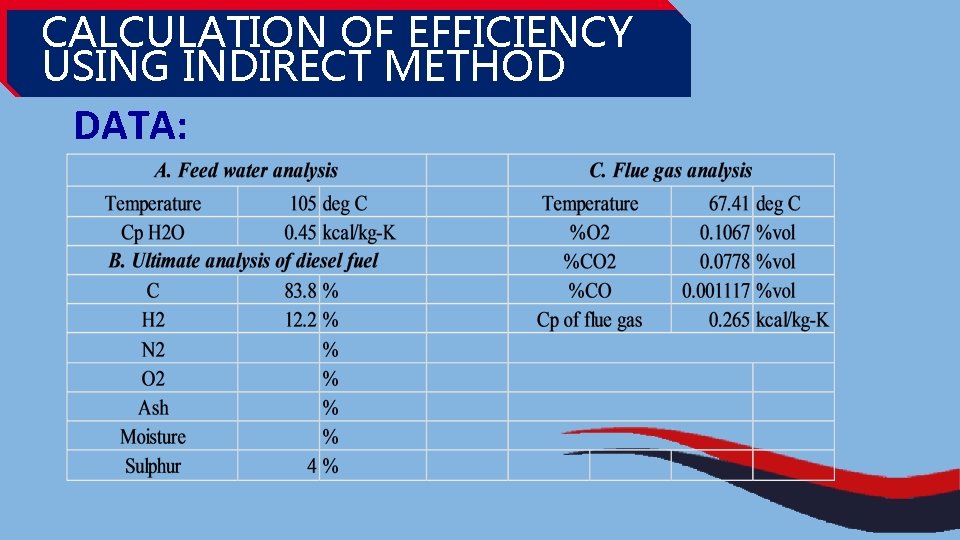 CALCULATION OF EFFICIENCY USING INDIRECT METHOD

DATA:

| A. Feed water analysis | | | | C. Flue gas analysis | | |
|---|---|---|---|---|---|---|
| Temperature | 105 | deg C | | Temperature | 67.41 | deg C |
| Cp H2O | 0.45 | kcal/kg-K | | %O2 | 0.1067 | %vol |
| B. Ultimate analysis of diesel fuel | | | | %CO2 | 0.0778 | %vol |
| C | 83.8 | % | | %CO | 0.001117 | %vol |
| H2 | 12.2 | % | | Cp of flue gas | 0.265 | kcal/kg-K |
| N2 | | % | | | | |
| O2 | | % | | | | |
| Ash | | % | | | | |
| Moisture | | % | | | | |
| Sulphur | 4 | % | | | | |